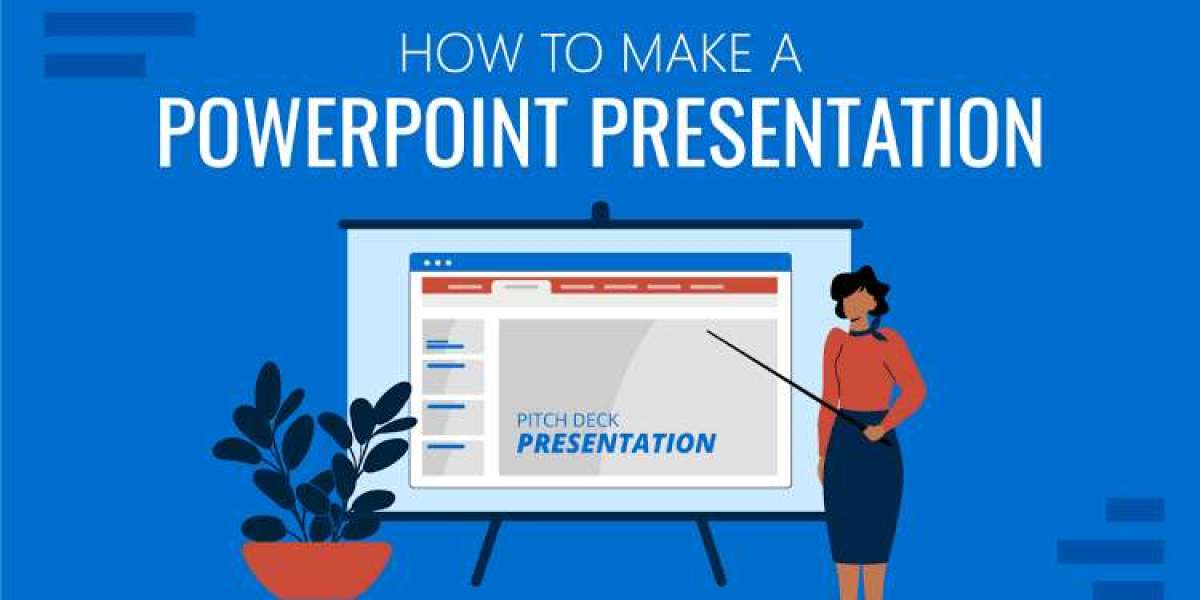 HOW TO MAKE A
POWERPOINT PRESENTATION

PITCH DECK
PRESENTATION